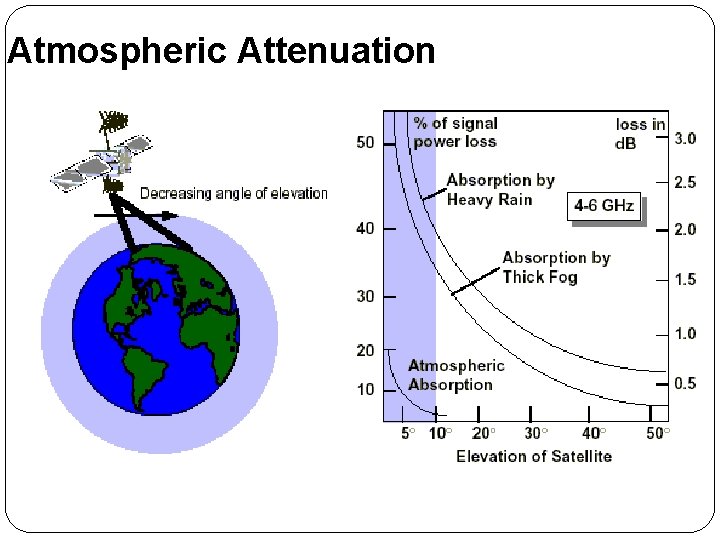 Atmospheric Attenuation

Decreasing angle of elevation

% of signal power loss

loss in dB

50
40
30
20
10

3.0
2.5
2.0
1.5
1.0
0.5

Absorption by Heavy Rain

4-6 GHz

Absorption by Thick Fog

Atmospheric Absorption

5° 10° 20° 30° 40° 50°

Elevation of Satellite